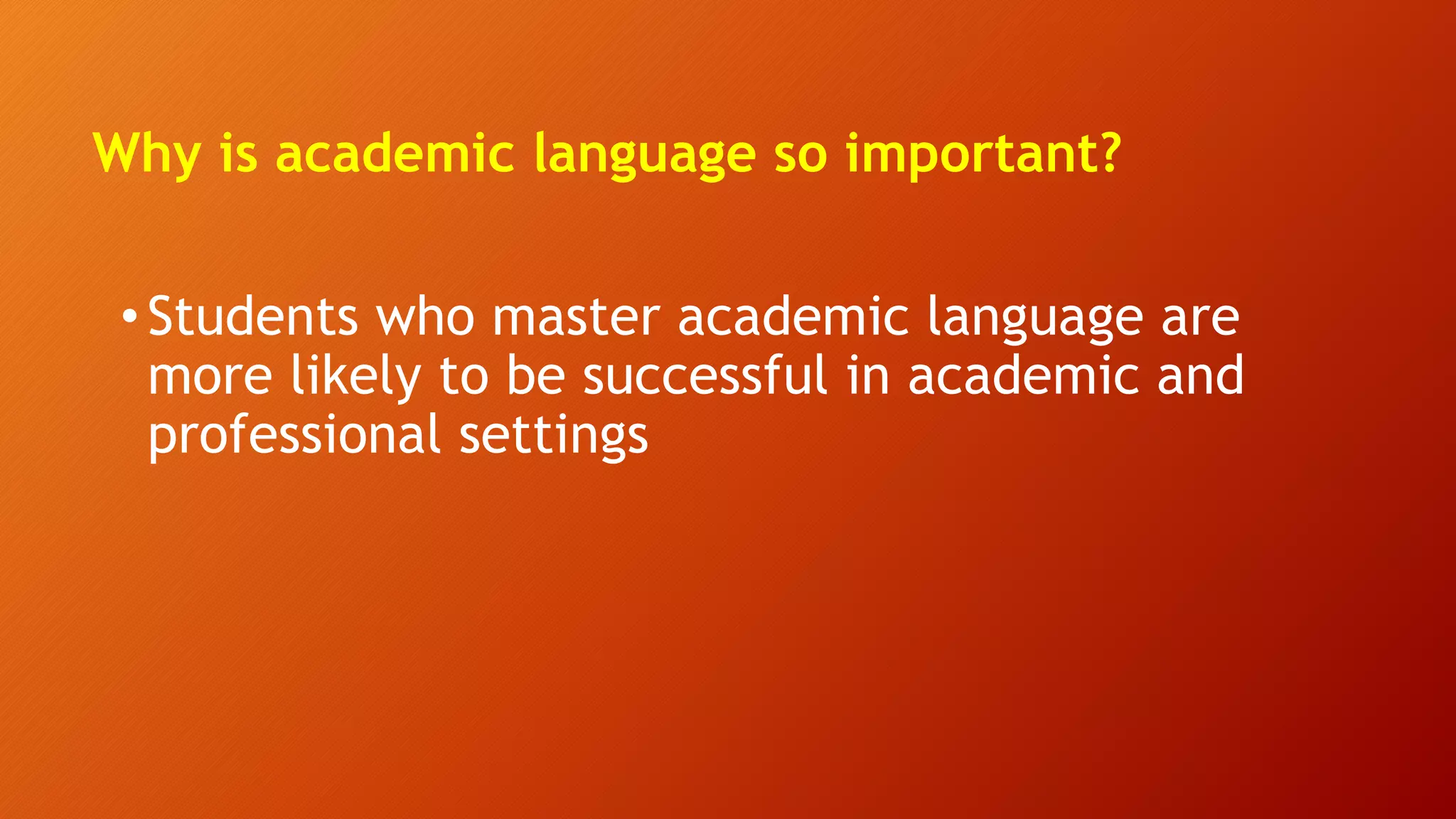 Why is academic language so important?

• Students who master academic language are more likely to be successful in academic and professional settings